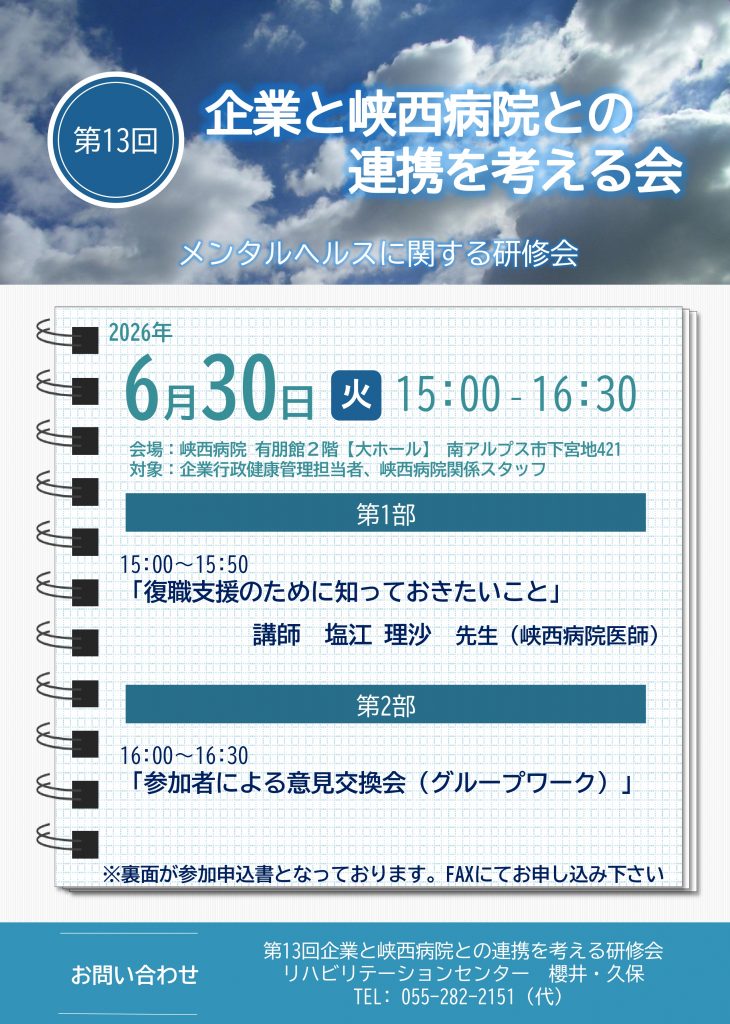 第13回

企業と峡西病院との連携を考える会

メンタルヘルスに関する研修会

2026年

6月30日 火 15:00 - 16:30

会場：峡西病院 有朋館２階【大ホール】 南アルプス市下宮地421
対象：企業行政健康管理担当者、峡西病院関係スタッフ

第1部

15:00～15:50
「復職支援のために知っておきたいこと」

講師　塩江 理沙　先生（峡西病院医師）

第2部

16:00～16:30
「参加者による意見交換会（グループワーク）」

※裏面が参加申込書となっております。FAXにてお申し込み下さい

お問い合わせ

第13回企業と峡西病院との連携を考える研修会
リハビリテーションセンター　櫻井・久保
TEL: 055-282-2151（代）